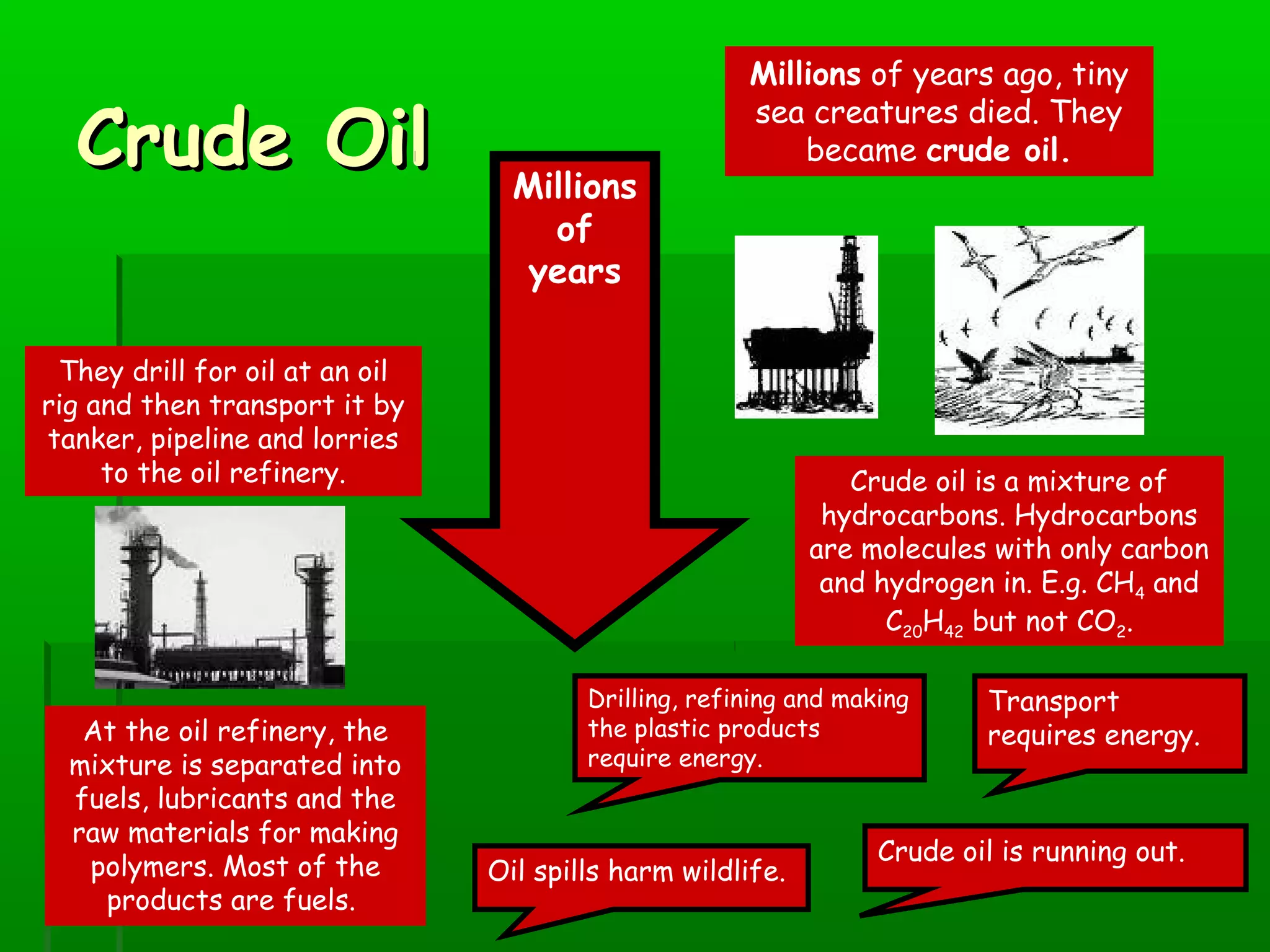 Crude Oil

Millions of years ago, tiny sea creatures died. They became crude oil.

Millions of years

They drill for oil at an oil rig and then transport it by tanker, pipeline and lorries to the oil refinery.

Crude oil is a mixture of hydrocarbons. Hydrocarbons are molecules with only carbon and hydrogen in. E.g. $CH_4$ and $C_{20}H_{42}$ but not $CO_2$.

At the oil refinery, the mixture is separated into fuels, lubricants and the raw materials for making polymers. Most of the products are fuels.

Drilling, refining and making the plastic products require energy.

Transport requires energy.

Oil spills harm wildlife.

Crude oil is running out.